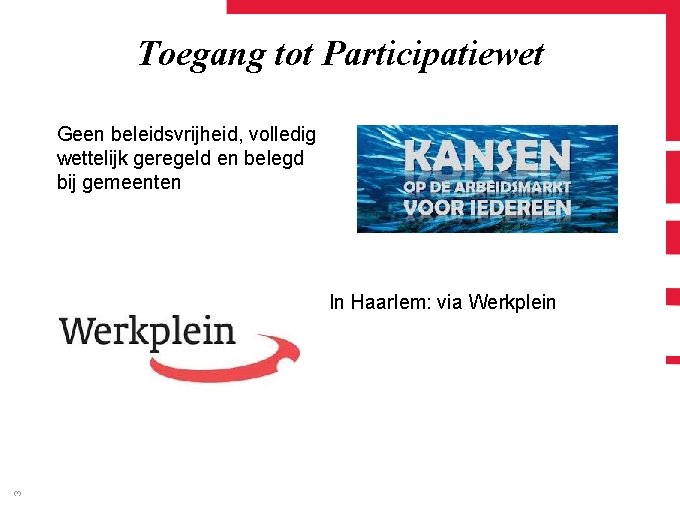 Toegang tot Participatiewet

Geen beleidsvrijheid, volledig wettelijk geregeld en belegd bij gemeenten

KANSEN
OP DE ARBEIDSMARKT
VOOR IEDEREEN

In Haarlem: via Werkplein

Werkplein

3